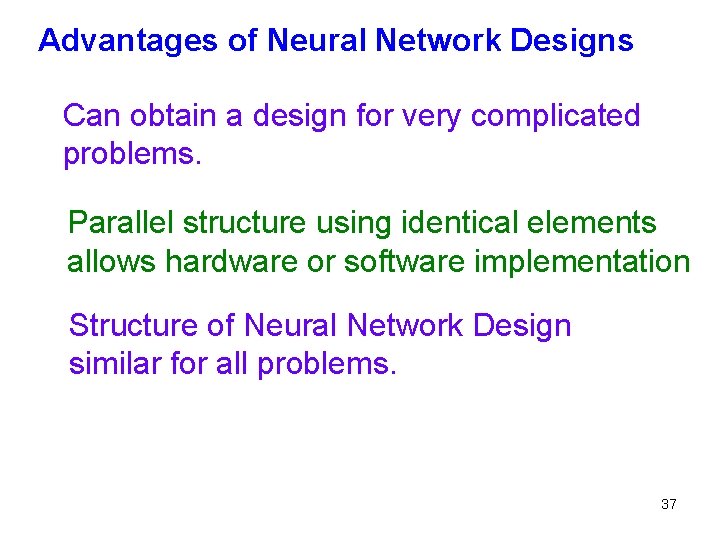 Advantages of Neural Network Designs

Can obtain a design for very complicated problems.

Parallel structure using identical elements allows hardware or software implementation

Structure of Neural Network Design similar for all problems.

37